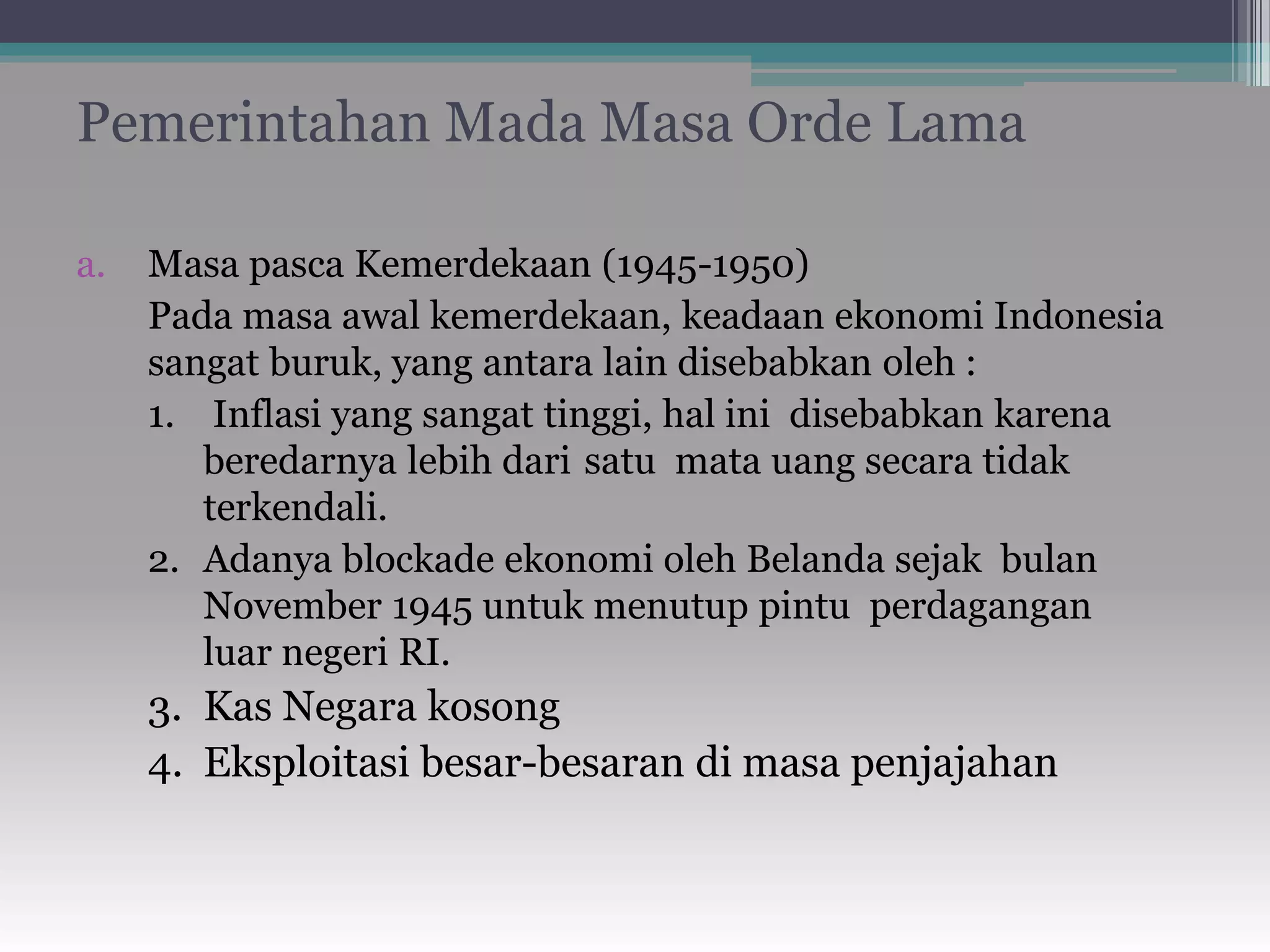 Pemerintahan Mada Masa Orde Lama

a. Masa pasca Kemerdekaan (1945-1950)
Pada masa awal kemerdekaan, keadaan ekonomi Indonesia sangat buruk, yang antara lain disebabkan oleh :
1. Inflasi yang sangat tinggi, hal ini disebabkan karena beredarnya lebih dari satu mata uang secara tidak terkendali.
2. Adanya blockade ekonomi oleh Belanda sejak bulan November 1945 untuk menutup pintu perdagangan luar negeri RI.
3. Kas Negara kosong
4. Eksploitasi besar-besaran di masa penjajahan